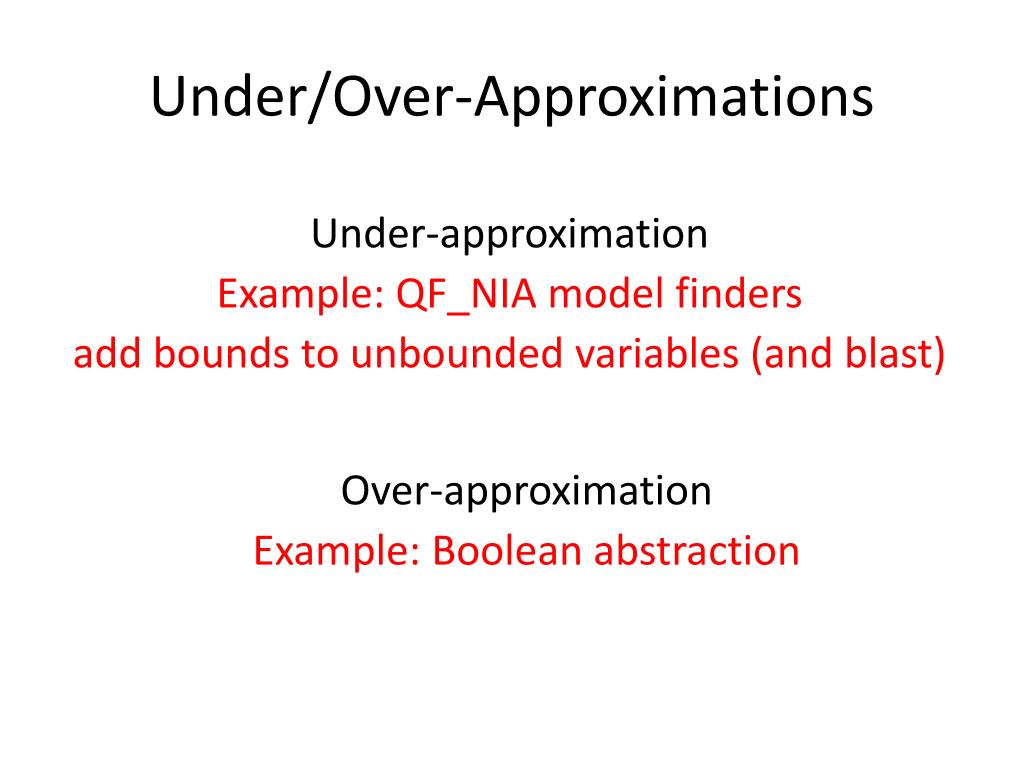 Under/Over-Approximations

Under-approximation
Example: QF_NIA model finders
add bounds to unbounded variables (and blast)

Over-approximation
Example: Boolean abstraction